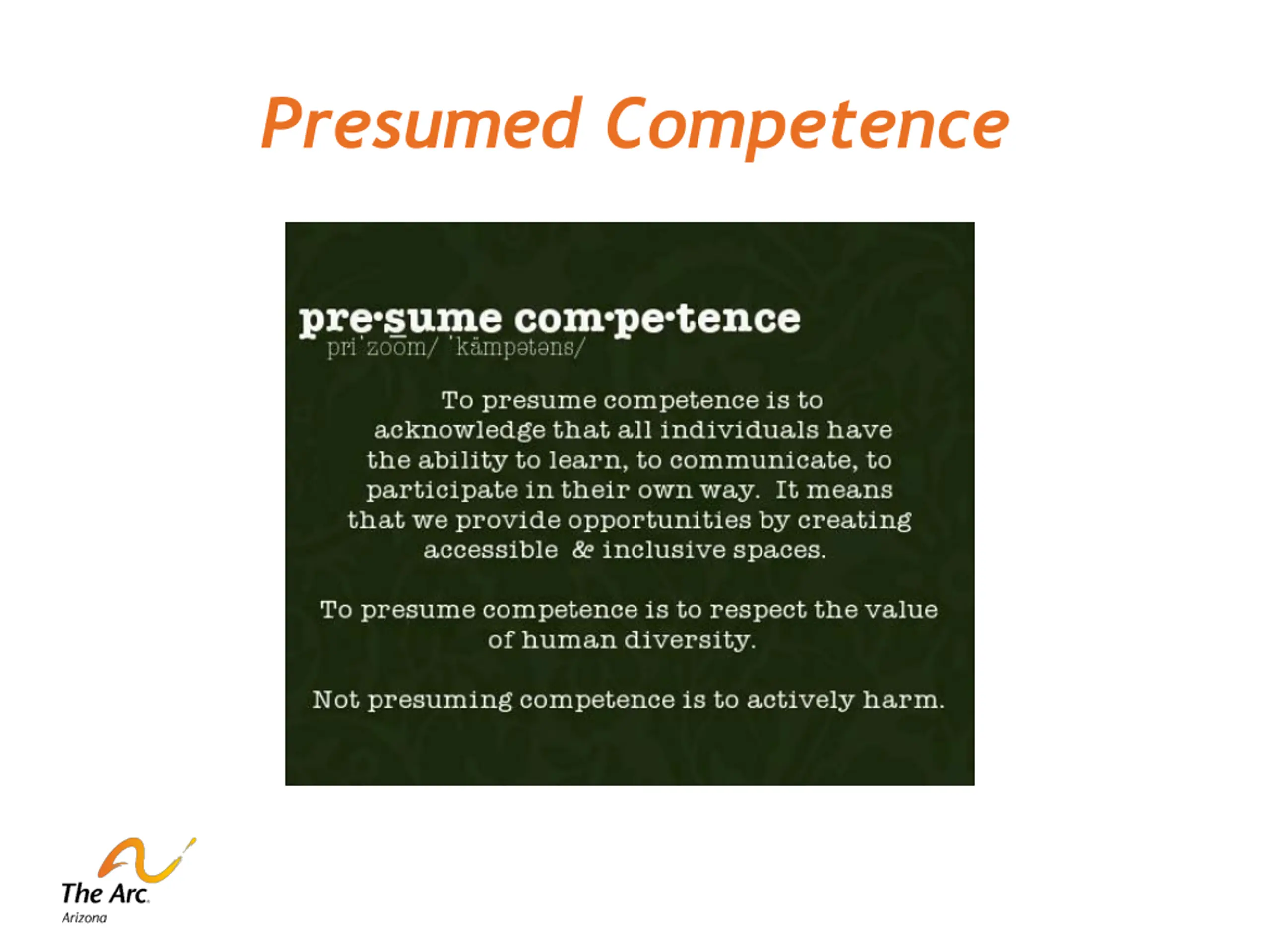 Presumed Competence

pre·sume com·pe·tence
priˈzo͞om/ ˈkämpətəns/

To presume competence is to acknowledge that all individuals have the ability to learn, to communicate, to participate in their own way. It means that we provide opportunities by creating accessible & inclusive spaces.

To presume competence is to respect the value of human diversity.

Not presuming competence is to actively harm.

The Arc.
Arizona